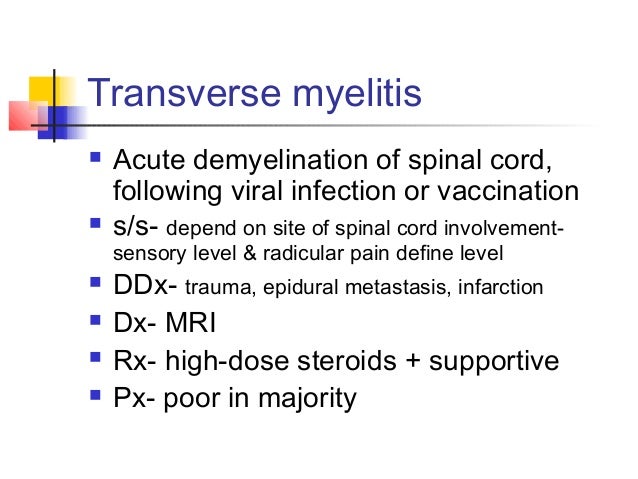 Transverse myelitis

- Acute demyelination of spinal cord, following viral infection or vaccination
- s/s- depend on site of spinal cord involvement- sensory level & radicular pain define level
- DDx- trauma, epidural metastasis, infarction
- Dx- MRI
- Rx- high-dose steroids + supportive
- Px- poor in majority